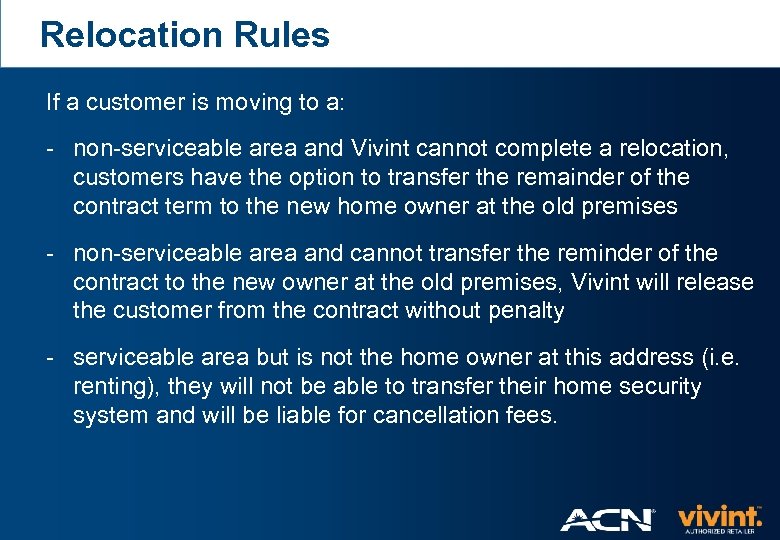 Relocation Rules

If a customer is moving to a:

- non-serviceable area and Vivint cannot complete a relocation, customers have the option to transfer the remainder of the contract term to the new home owner at the old premises

- non-serviceable area and cannot transfer the reminder of the contract to the new owner at the old premises, Vivint will release the customer from the contract without penalty

- serviceable area but is not the home owner at this address (i.e. renting), they will not be able to transfer their home security system and will be liable for cancellation fees.

ACN vivint. AUTHORIZED RETAILER